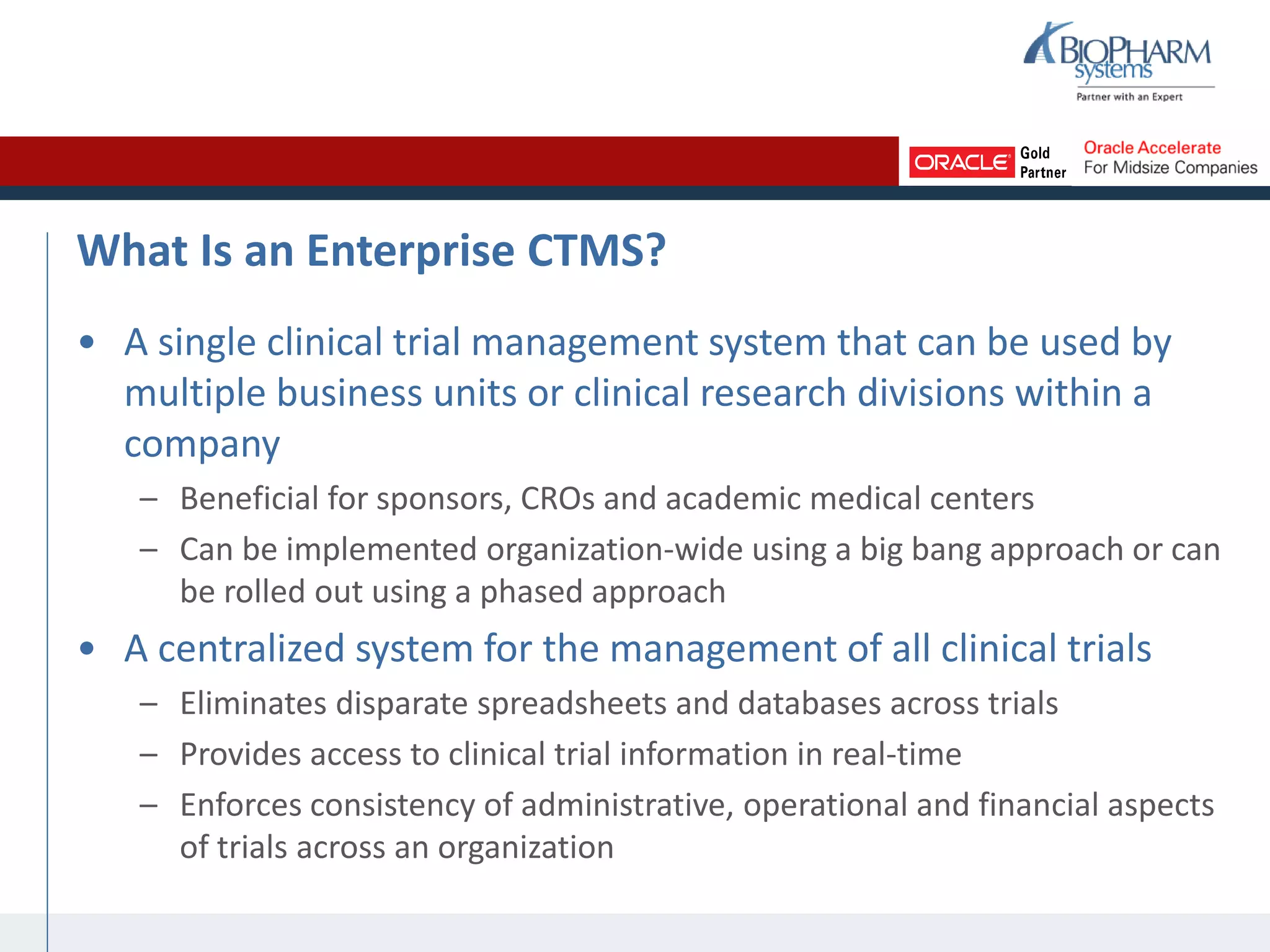 BIOPHARM systems
Partner with an Expert

ORACLE Gold Partner
Oracle Accelerate For Midsize Companies

What Is an Enterprise CTMS?

• A single clinical trial management system that can be used by multiple business units or clinical research divisions within a company
– Beneficial for sponsors, CROs and academic medical centers
– Can be implemented organization-wide using a big bang approach or can be rolled out using a phased approach
• A centralized system for the management of all clinical trials
– Eliminates disparate spreadsheets and databases across trials
– Provides access to clinical trial information in real-time
– Enforces consistency of administrative, operational and financial aspects of trials across an organization